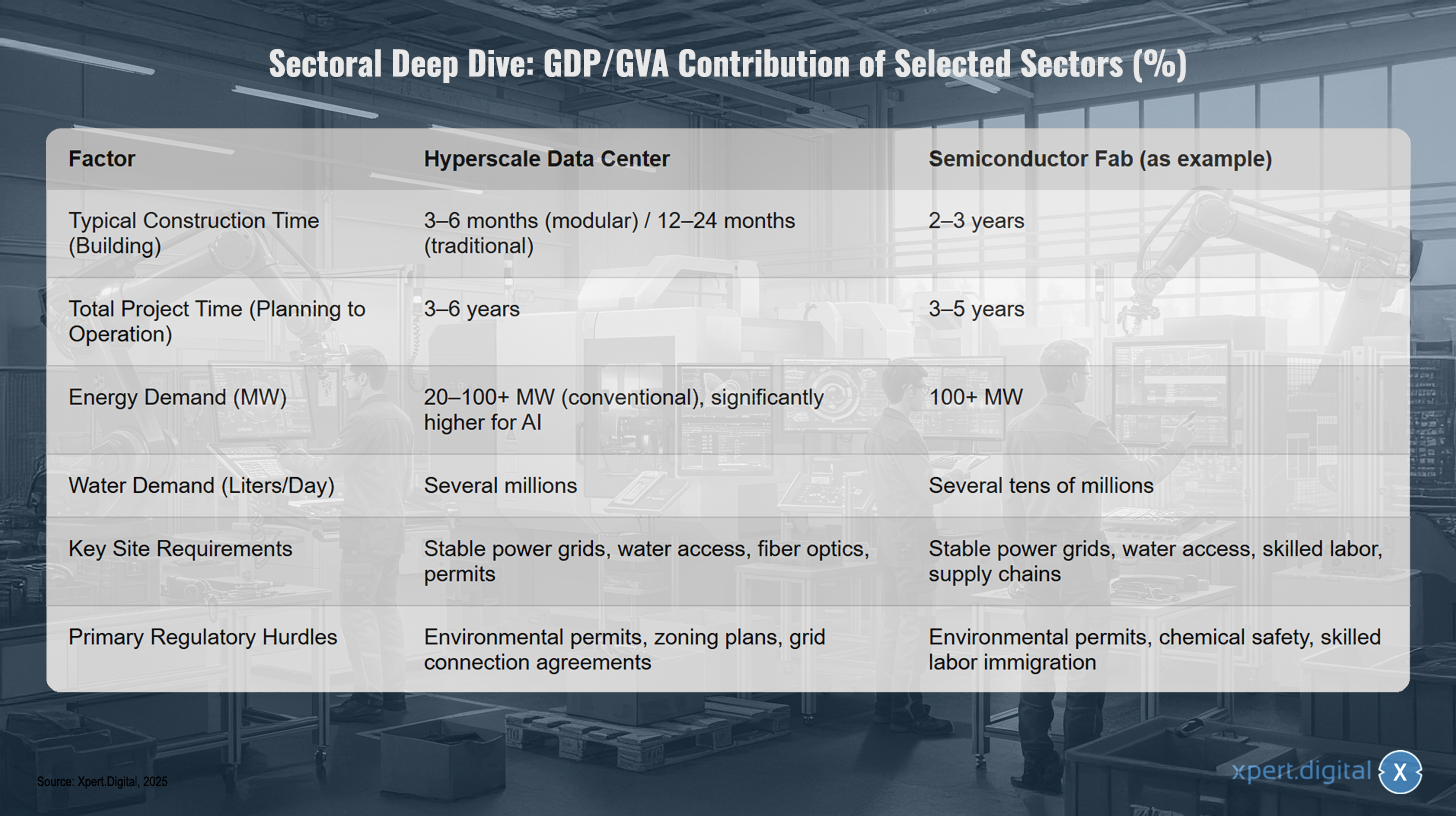 Sectoral Deep Dive: GDP/GVA Contribution of Selected Sectors (%)

| Factor | Hyperscale Data Center | Semiconductor Fab (as example) |
|---|---|---|
| Typical Construction Time (Building) | 3–6 months (modular) / 12–24 months (traditional) | 2–3 years |
| Total Project Time (Planning to Operation) | 3–6 years | 3–5 years |
| Energy Demand (MW) | 20–100+ MW (conventional), significantly higher for AI | 100+ MW |
| Water Demand (Liters/Day) | Several millions | Several tens of millions |
| Key Site Requirements | Stable power grids, water access, fiber optics, permits | Stable power grids, water access, skilled labor, supply chains |
| Primary Regulatory Hurdles | Environmental permits, zoning plans, grid connection agreements | Environmental permits, chemical safety, skilled labor immigration |

Source: Xpert.Digital, 2025

xpert.digital X